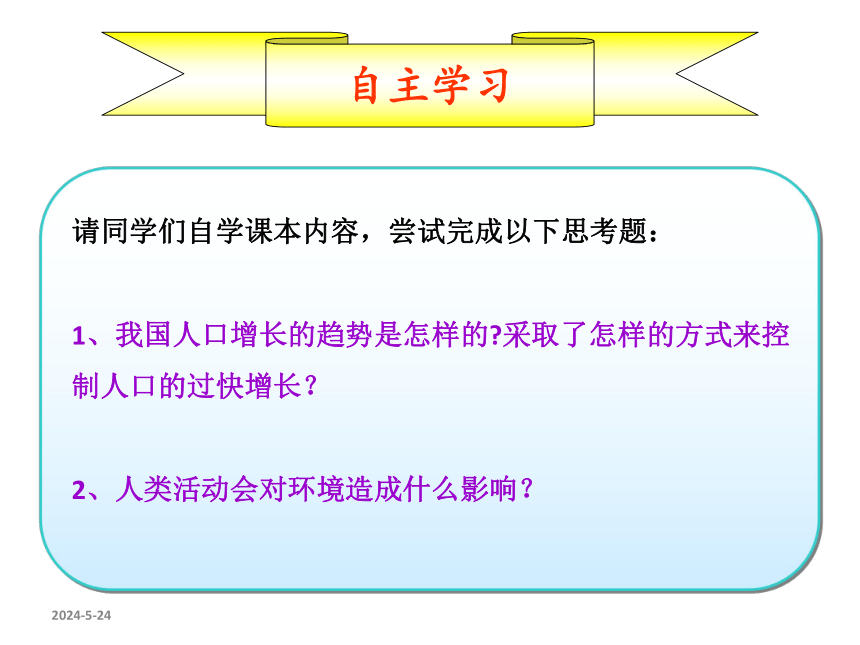 自主学习

请同学们自学课本内容，尝试完成以下思考题：

1、我国人口增长的趋势是怎样的?采取了怎样的方式来控制人口的过快增长？

2、人类活动会对环境造成什么影响？

2024-5-24